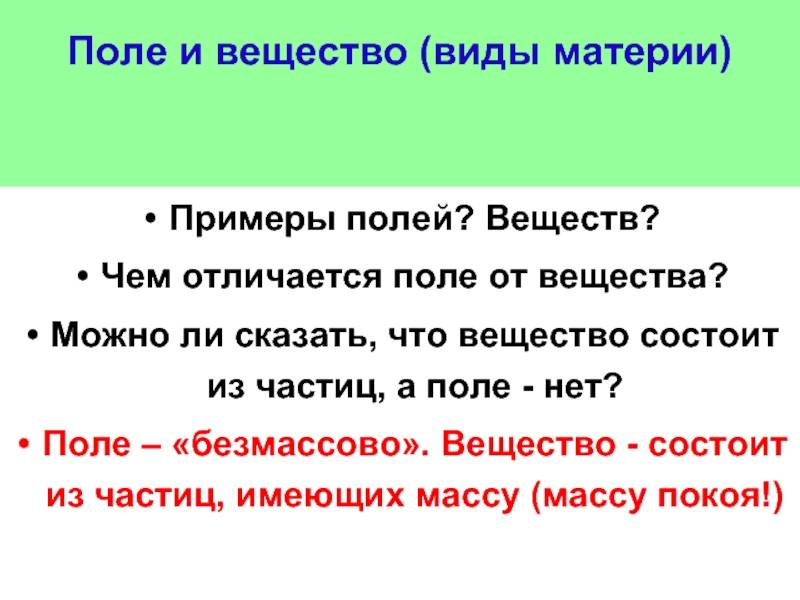 Поле и вещество (виды материи)

• Примеры полей? Веществ?
• Чем отличается поле от вещества?
• Можно ли сказать, что вещество состоит из частиц, а поле - нет?
• Поле – «безмассово». Вещество - состоит из частиц, имеющих массу (массу покоя!)